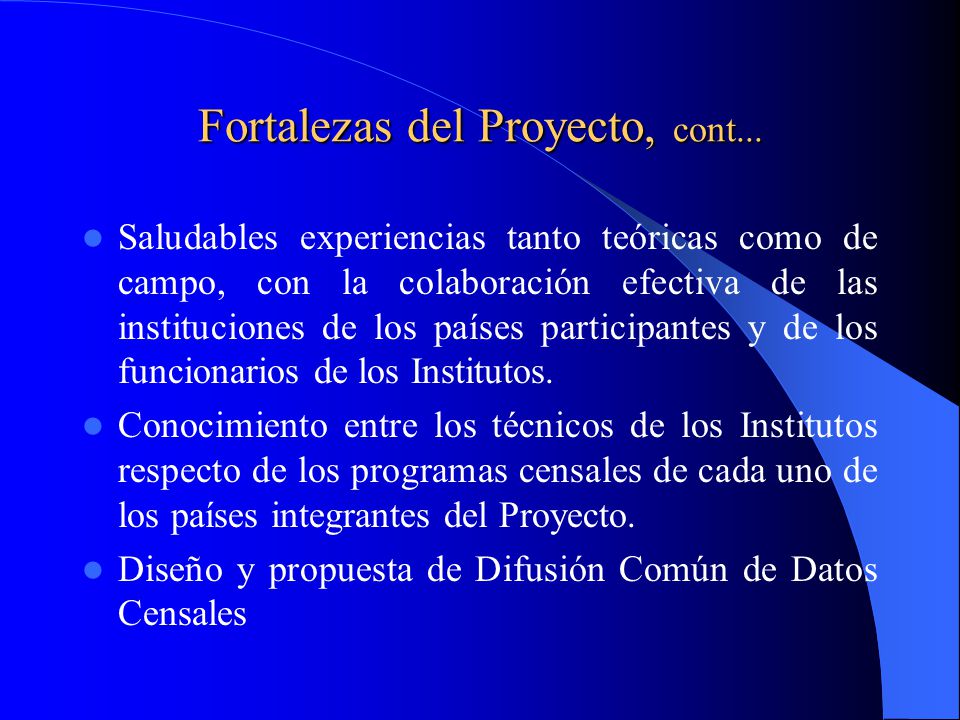 Fortalezas del Proyecto, cont...

- Saludables experiencias tanto teóricas como de campo, con la colaboración efectiva de las instituciones de los países participantes y de los funcionarios de los Institutos.
- Conocimiento entre los técnicos de los Institutos respecto de los programas censales de cada uno de los países integrantes del Proyecto.
- Diseño y propuesta de Difusión Común de Datos Censales